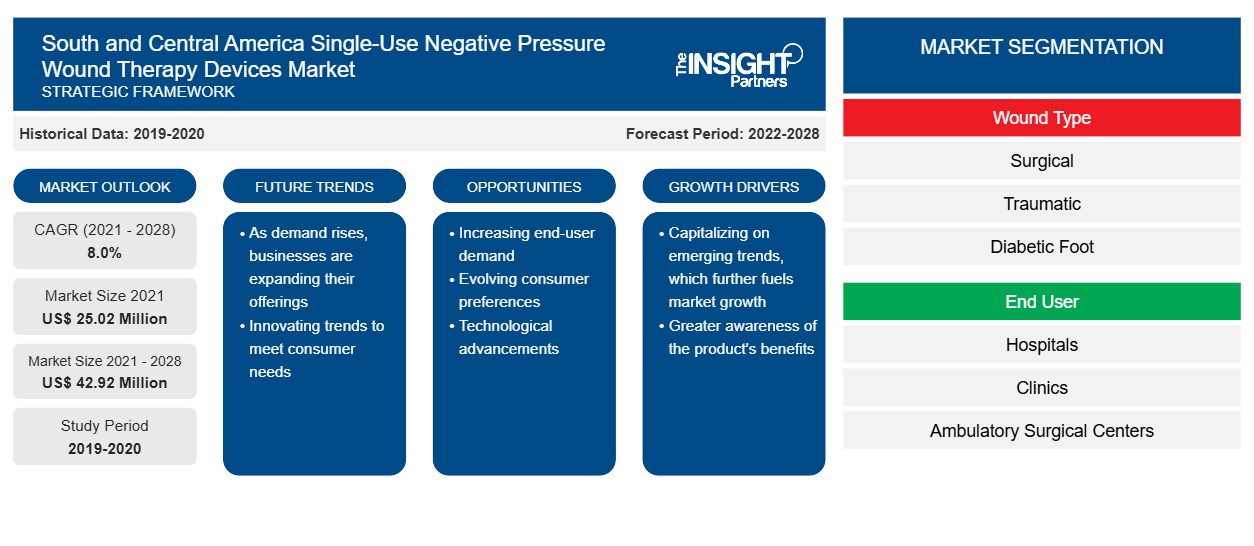 South and Central America Single-Use Negative Pressure Wound Therapy Devices Market
STRATEGIC FRAMEWORK

The INSIGHT Partners

Historical Data: 2019-2020

Forecast Period: 2022-2028

MARKET OUTLOOK

CAGR (2021 - 2028)
8.0%

Market Size 2021
US$ 25.02 Million

Market Size 2021 - 2028
US$ 42.92 Million

Study Period
2019-2020

FUTURE TRENDS

• As demand rises, businesses are expanding their offerings
• Innovating trends to meet consumer needs

OPPORTUNITIES

• Increasing end-user demand
• Evolving consumer preferences
• Technological advancements

GROWTH DRIVERS

• Capitalizing on emerging trends, which further fuels market growth
• Greater awareness of the product's benefits

MARKET SEGMENTATION

Wound Type

Surgical

Traumatic

Diabetic Foot

End User

Hospitals

Clinics

Ambulatory Surgical Centers